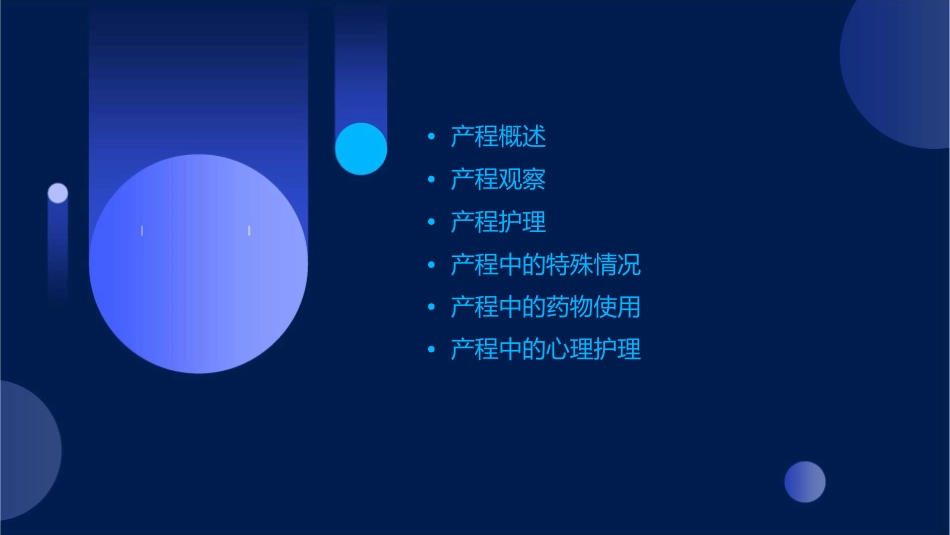 • 产程概述
• 产程观察
• 产程护理
• 产程中的特殊情况
• 产程中的药物使用
• 产程中的心理护理